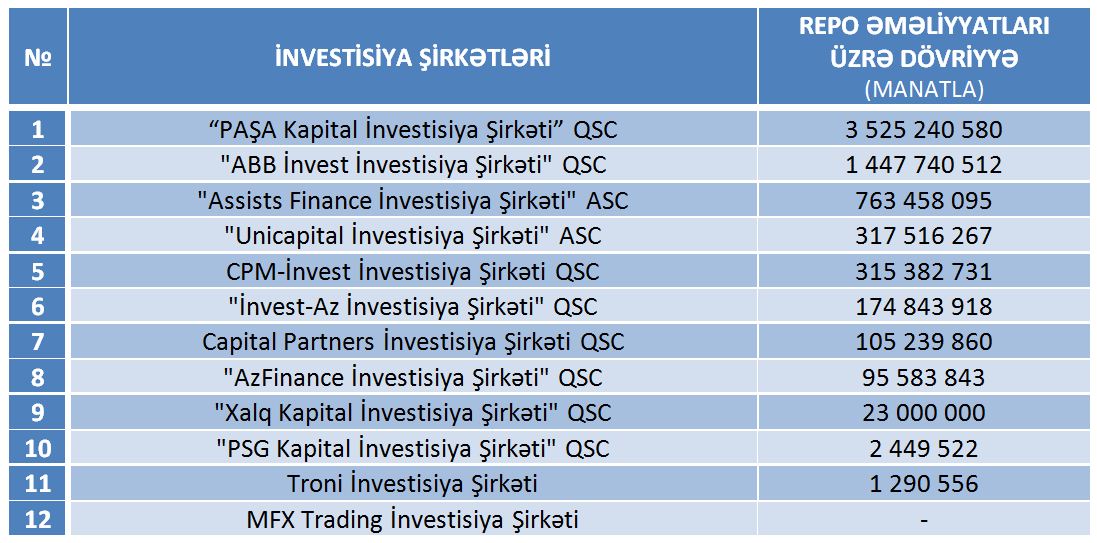 | № | İNVESTİSİYA ŞİRKƏTLƏRİ | REPO ƏMƏLİYYATLARI ÜZRƏ DÖVRİYYƏ (MANATLA) |
|---|---|---|
| 1 | “PAŞA Kapital İnvestisiya Şirkəti” QSC | 3 525 240 580 |
| 2 | "ABB İnvest İnvestisiya Şirkəti" QSC | 1 447 740 512 |
| 3 | "Assists Finance İnvestisiya Şirkəti" ASC | 763 458 095 |
| 4 | "Unicapital İnvestisiya Şirkəti" ASC | 317 516 267 |
| 5 | CPM-İnvest İnvestisiya Şirkəti QSC | 315 382 731 |
| 6 | "İnvest-Az İnvestisiya Şirkəti" QSC | 174 843 918 |
| 7 | Capital Partners İnvestisiya Şirkəti QSC | 105 239 860 |
| 8 | "AzFinance İnvestisiya Şirkəti" QSC | 95 583 843 |
| 9 | "Xalq Kapital İnvestisiya Şirkəti" QSC | 23 000 000 |
| 10 | "PSG Kapital İnvestisiya Şirkəti" QSC | 2 449 522 |
| 11 | Troni İnvestisiya Şirkəti | 1 290 556 |
| 12 | MFX Trading İnvestisiya Şirkəti | - |